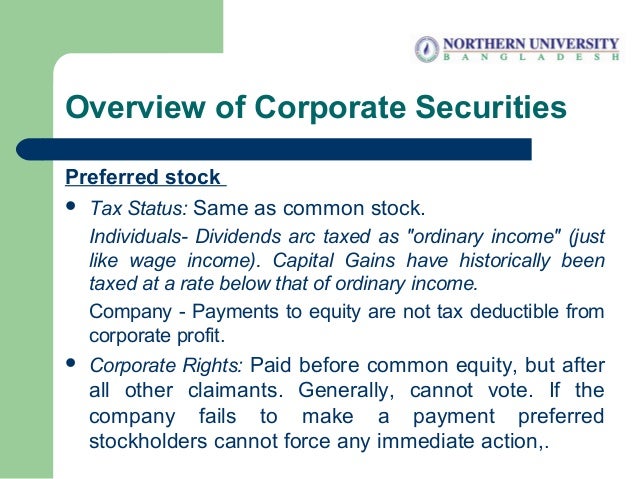 NORTHERN UNIVERSITY
BANGLADESH

Overview of Corporate Securities

Preferred stock

• Tax Status: Same as common stock.

Individuals- Dividends arc taxed as "ordinary income" (just like wage income). Capital Gains have historically been taxed at a rate below that of ordinary income.

Company - Payments to equity are not tax deductible from corporate profit.

• Corporate Rights: Paid before common equity, but after all other claimants. Generally, cannot vote. If the company fails to make a payment preferred stockholders cannot force any immediate action,.